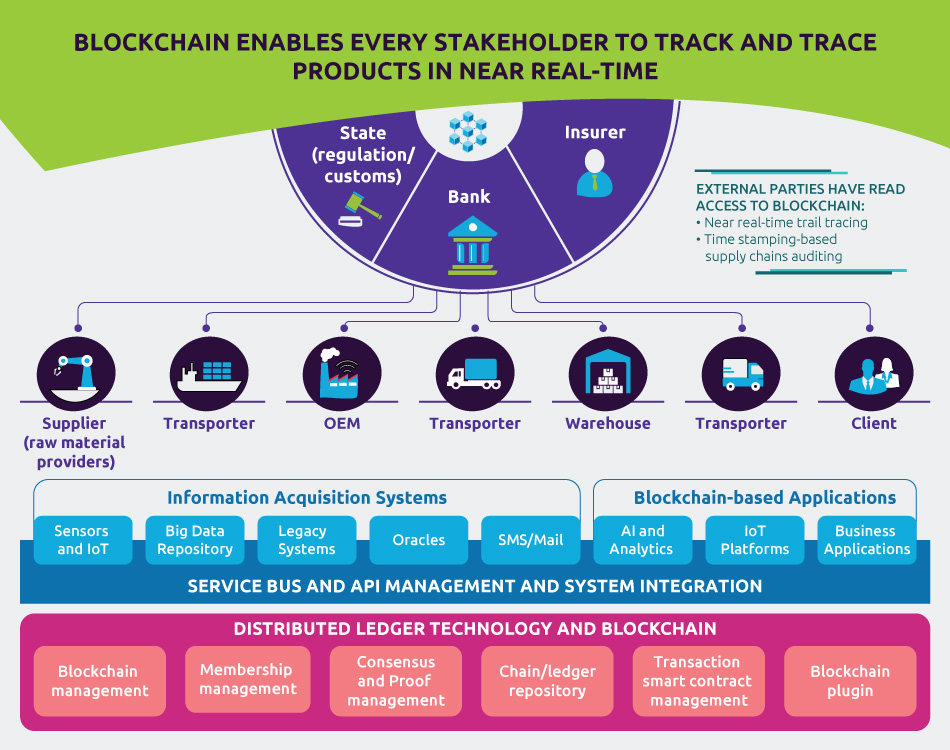 BLOCKCHAIN ENABLES EVERY STAKEHOLDER TO TRACK AND TRACE PRODUCTS IN NEAR REAL-TIME

State (regulation/ customs)

Bank

Insurer

EXTERNAL PARTIES HAVE READ ACCESS TO BLOCKCHAIN:
• Near real-time trail tracing
• Time stamping-based supply chains auditing

Supplier (raw material providers)

Transporter

OEM

Transporter

Warehouse

Transporter

Client

Information Acquisition Systems

Sensors and IoT

Big Data Repository

Legacy Systems

Oracles

SMS/Mail

Blockchain-based Applications

AI and Analytics

IoT Platforms

Business Applications

SERVICE BUS AND API MANAGEMENT AND SYSTEM INTEGRATION

DISTRIBUTED LEDGER TECHNOLOGY AND BLOCKCHAIN

Blockchain management

Membership management

Consensus and Proof management

Chain/ledger repository

Transaction smart contract management

Blockchain plugin